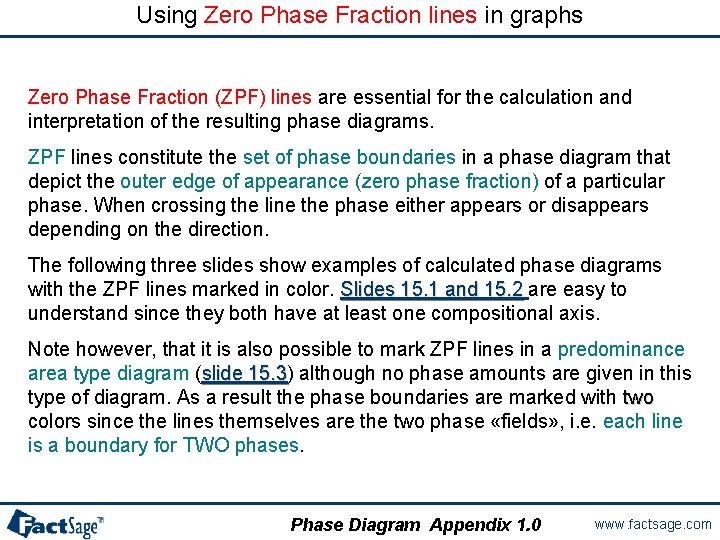 Using Zero Phase Fraction lines in graphs

Zero Phase Fraction (ZPF) lines are essential for the calculation and interpretation of the resulting phase diagrams.

ZPF lines constitute the set of phase boundaries in a phase diagram that depict the outer edge of appearance (zero phase fraction) of a particular phase. When crossing the line the phase either appears or disappears depending on the direction.

The following three slides show examples of calculated phase diagrams with the ZPF lines marked in color. Slides 15.1 and 15.2 are easy to understand since they both have at least one compositional axis.

Note however, that it is also possible to mark ZPF lines in a predominance area type diagram (slide 15.3) although no phase amounts are given in this type of diagram. As a result the phase boundaries are marked with two colors since the lines themselves are the two phase «fields», i.e. each line is a boundary for TWO phases.

FactSage™

Phase Diagram Appendix 1.0

www.factsage.com